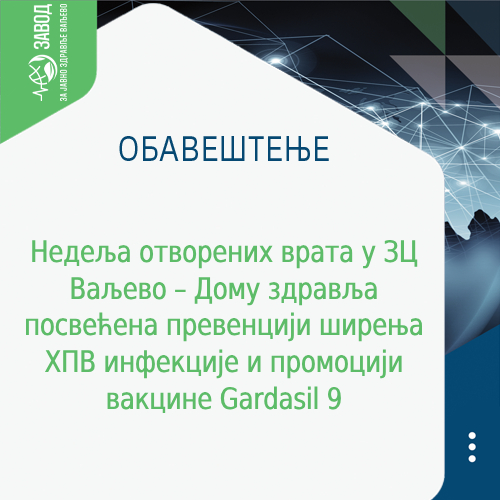 ЗАВОД
ЗА ЈАВНО ЗДРАВЉЕ ВАЉЕВО

ОБАВЕШТЕЊЕ

Недеља отворених врата у ЗЦ Ваљево – Дому здравља посвећена превенцији ширења ХПВ инфекције и промоцији вакцине Gardasil 9